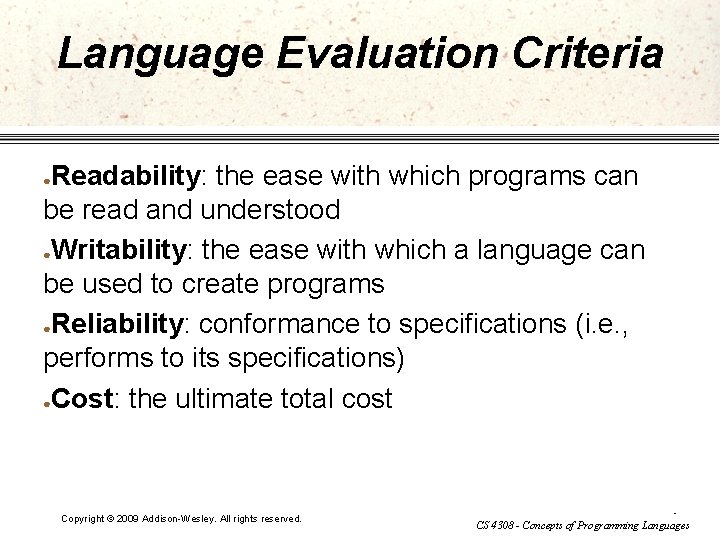 Language Evaluation Criteria

●Readability: the ease with which programs can be read and understood

●Writability: the ease with which a language can be used to create programs

●Reliability: conformance to specifications (i.e., performs to its specifications)

●Cost: the ultimate total cost

Copyright © 2009 Addison-Wesley. All rights reserved.

CS 4308 - Concepts of Programming Languages